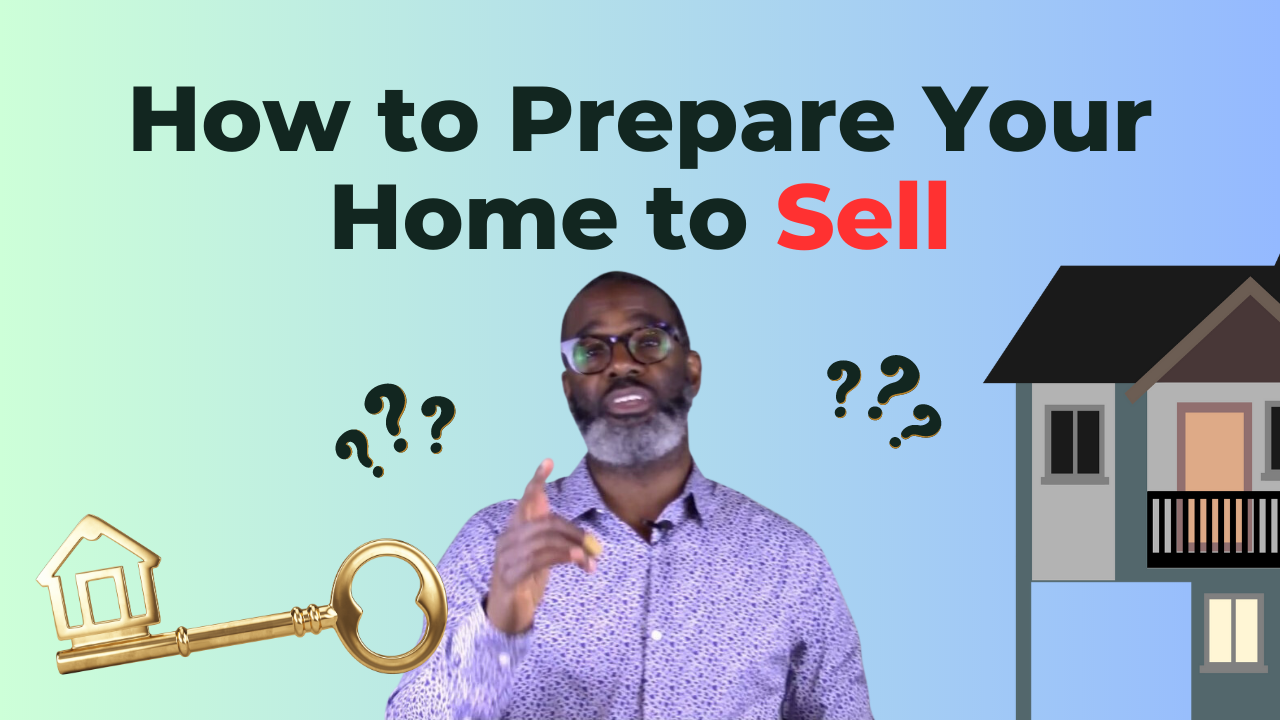 How to Prepare Your Home to Sell

???

???